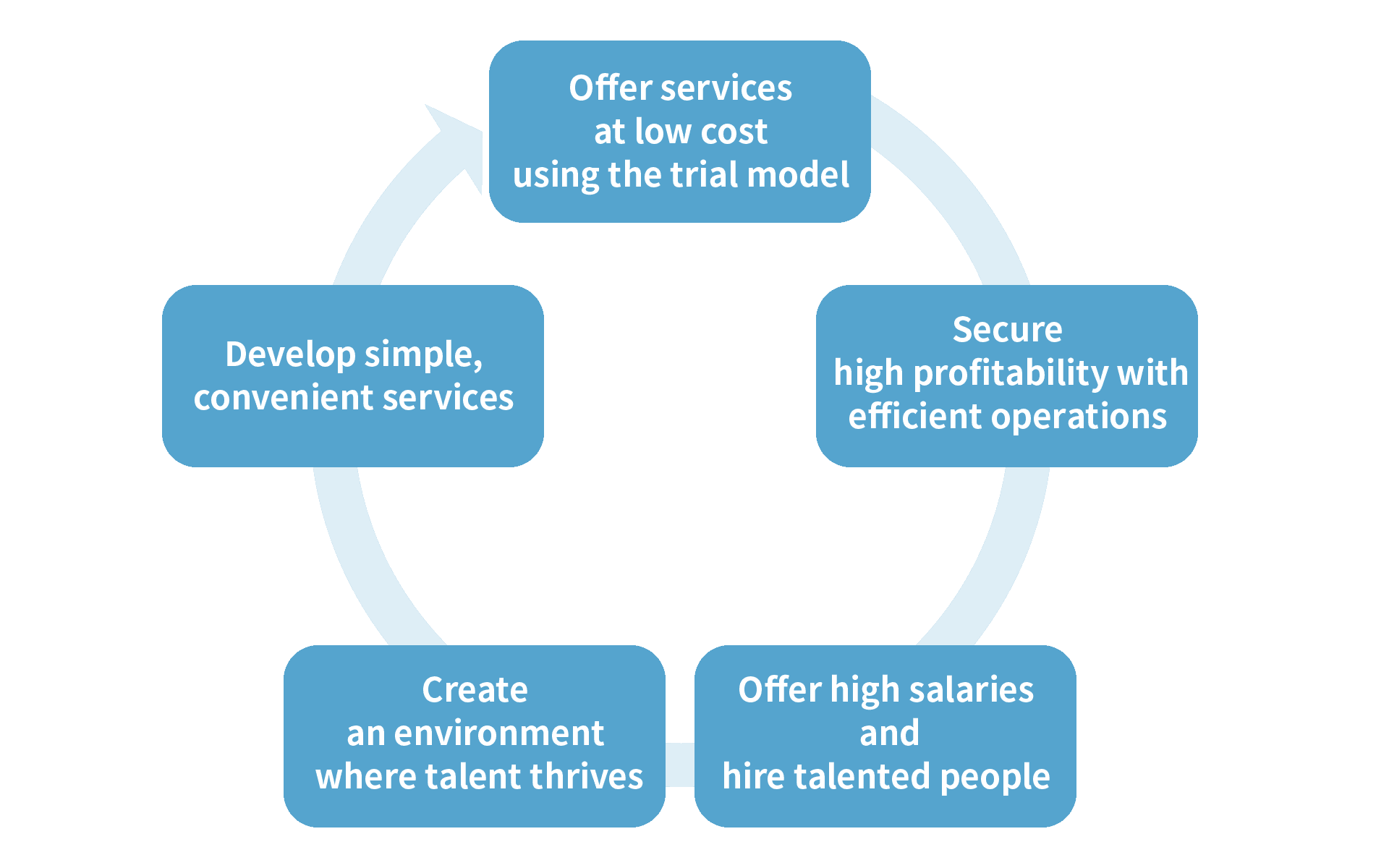 Offer services at low cost using the trial model

Secure high profitability with efficient operations

Offer high salaries and hire talented people

Create an environment where talent thrives

Develop simple, convenient services